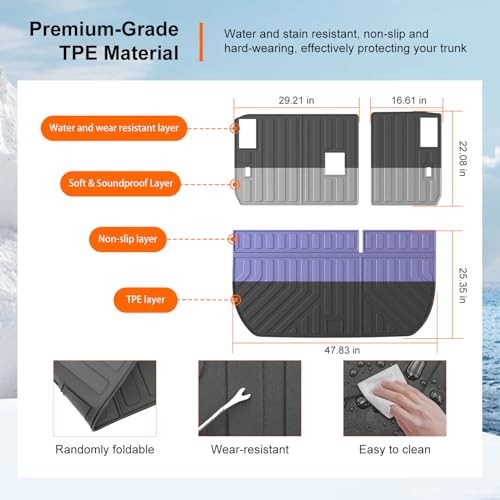 Premium-Grade TPE Material

Water and stain resistant, non-slip and hard-wearing, effectively protecting your trunk

29.21 in

16.61 in

22.08 in

Water and wear resistant layer

Soft & Soundproof Layer

Non-slip layer

TPE layer

25.35 in

47.83 in

Randomly foldable

Wear-resistant

Easy to clean